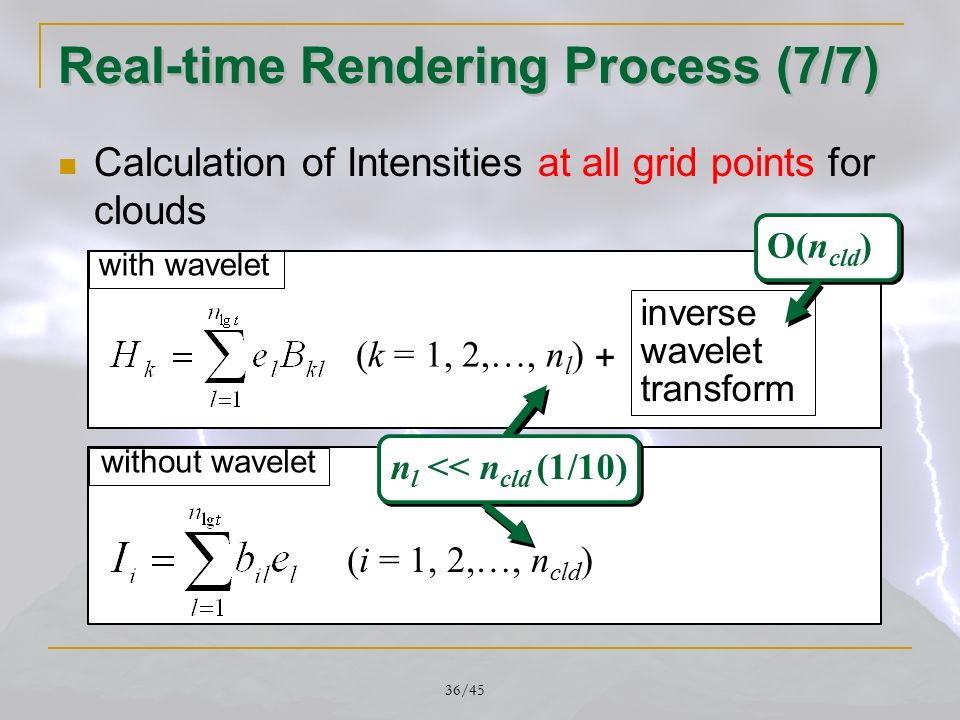 Real-time Rendering Process (7/7)

Calculation of Intensities at all grid points for clouds

with wavelet

$O(n_{cld})$

$H_k = \sum_{l=1}^{n_{lgt}} e_l B_{kl}$ $(k = 1, 2, \ldots, n_l)$ +

inverse wavelet transform

without wavelet

$n_l << n_{cld}$ (1/10)

$I_i = \sum_{l=1}^{n_{lgt}} b_{il} e_l$ $(i = 1, 2, \ldots, n_{cld})$

36/45